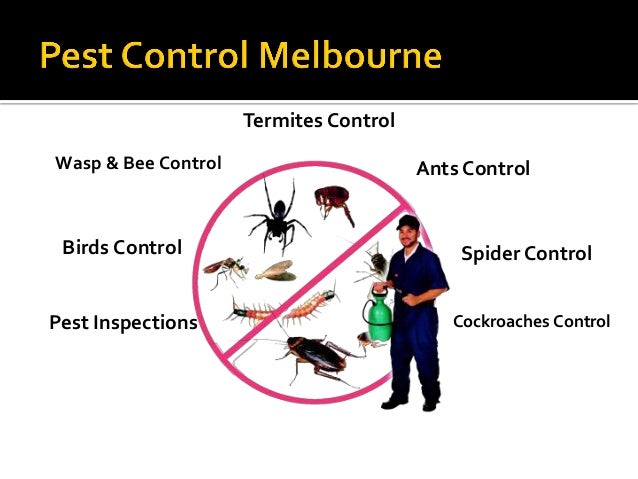 Pest Control Melbourne

Termites Control

Wasp & Bee Control

Ants Control

Birds Control

Spider Control

Pest Inspections

Cockroaches Control